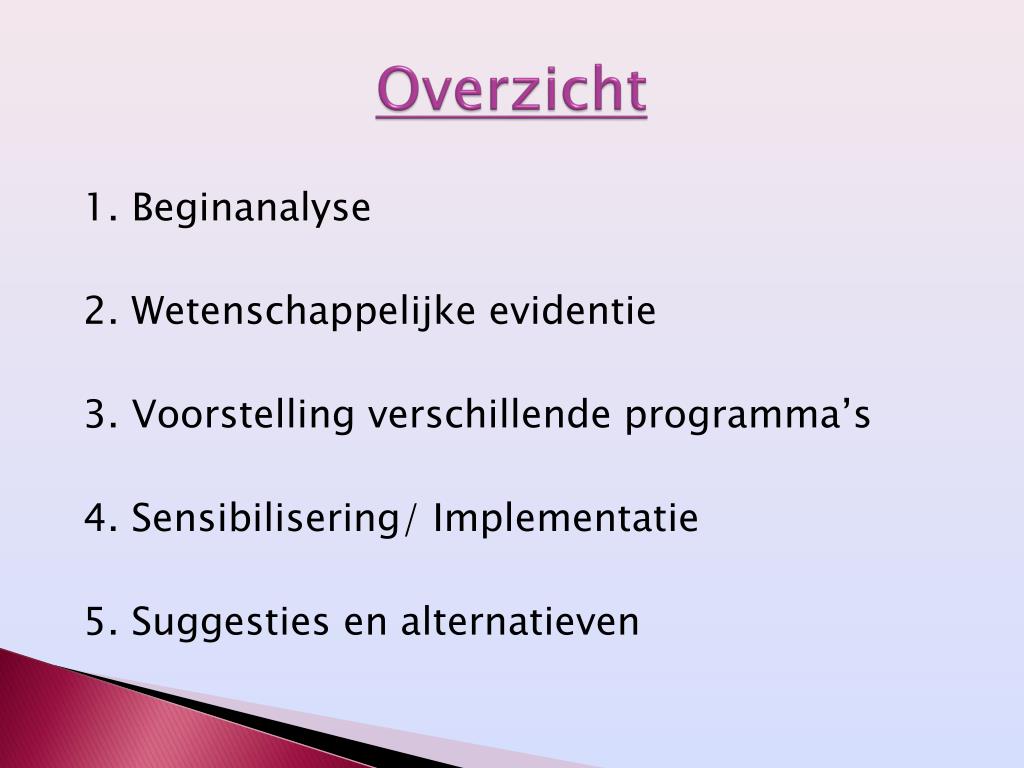 Overzicht

1. Beginanalyse

2. Wetenschappelijke evidentie

3. Voorstelling verschillende programma’s

4. Sensibilisering/ Implementatie

5. Suggesties en alternatieven